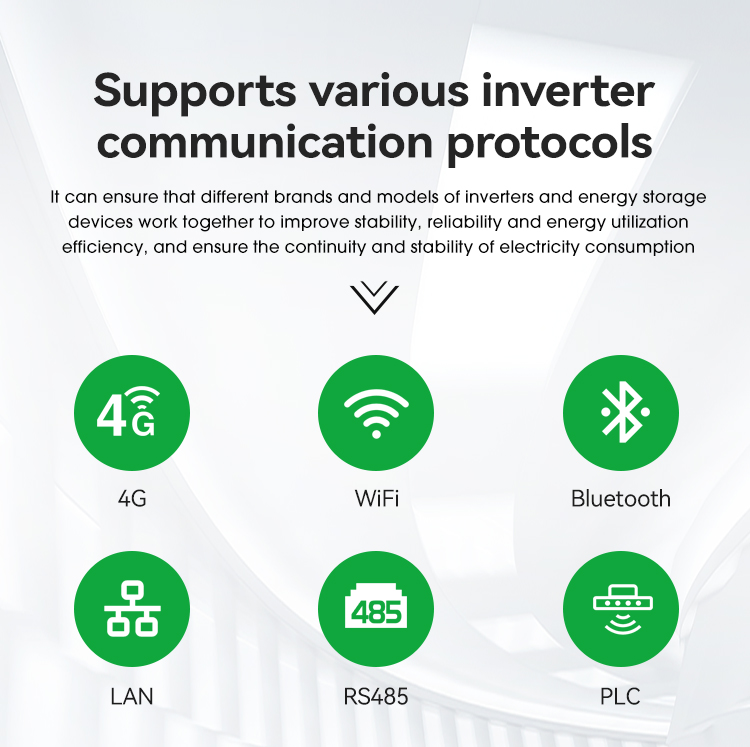 Supports various inverter communication protocols

It can ensure that different brands and models of inverters and energy storage devices work together to improve stability, reliability and energy utilization efficiency, and ensure the continuity and stability of electricity consumption

4G

4G

WiFi

Bluetooth

LAN

485

RS485

PLC